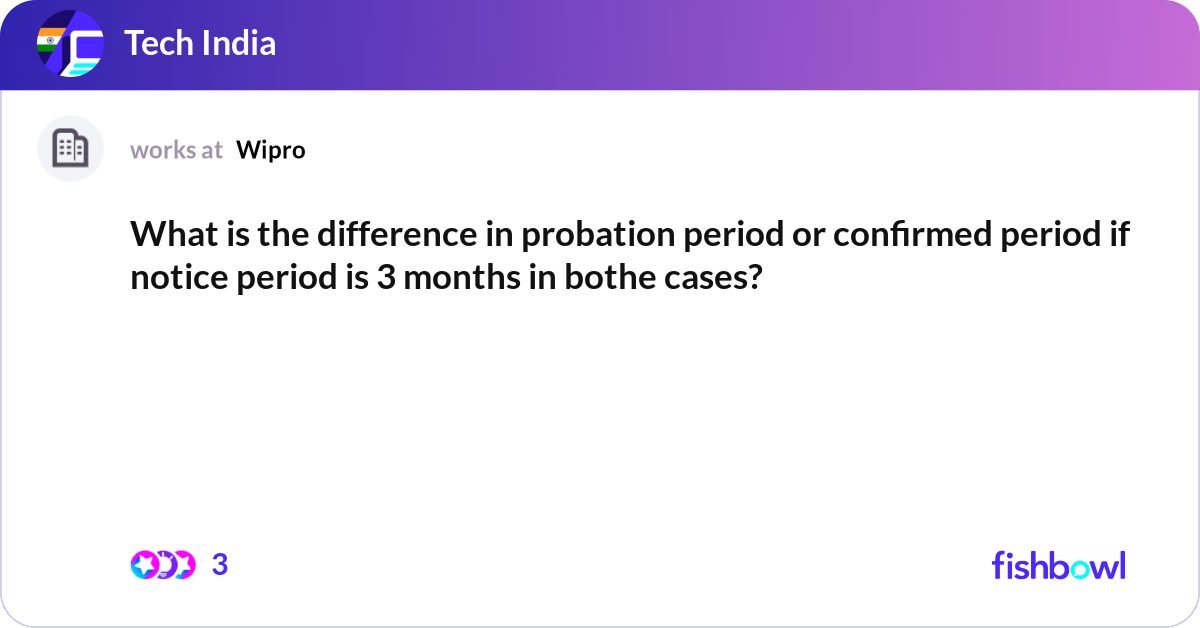 Tech India

works at Wipro

What is the difference in probation period or confirmed period if notice period is 3 months in bothe cases?

3

fishbowl